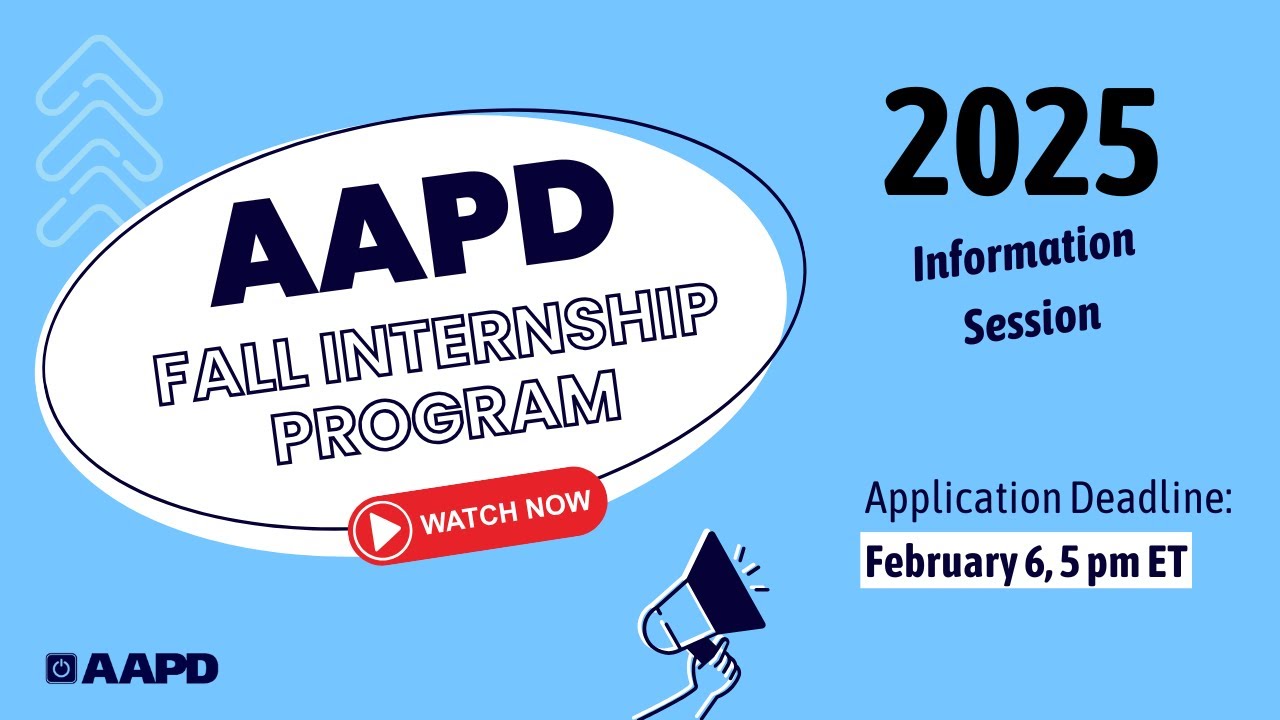 AAPD
FALL INTERNSHIP PROGRAM

WATCH NOW

2025
Information Session

Application Deadline:
February 6, 5 pm ET

AAPD